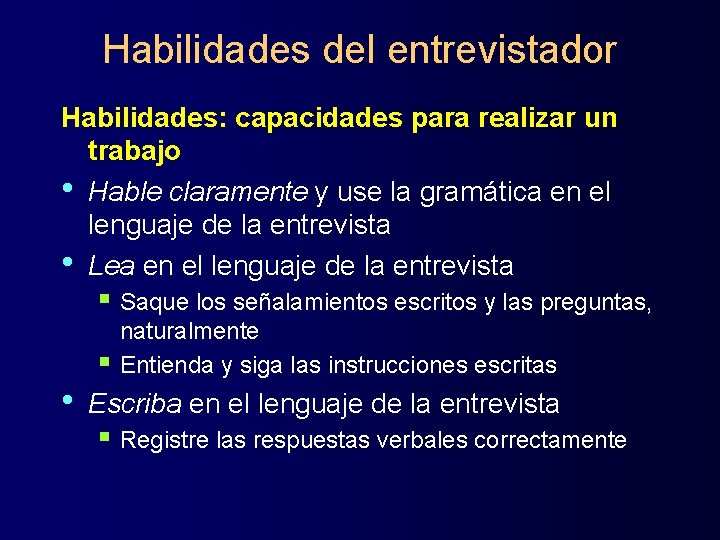 Habilidades del entrevistador

Habilidades: capacidades para realizar un trabajo

• Hable claramente y use la gramática en el lenguaje de la entrevista

• Lea en el lenguaje de la entrevista

▪ Saque los señalamientos escritos y las preguntas, naturalmente

▪ Entienda y siga las instrucciones escritas

• Escriba en el lenguaje de la entrevista

▪ Registre las respuestas verbales correctamente